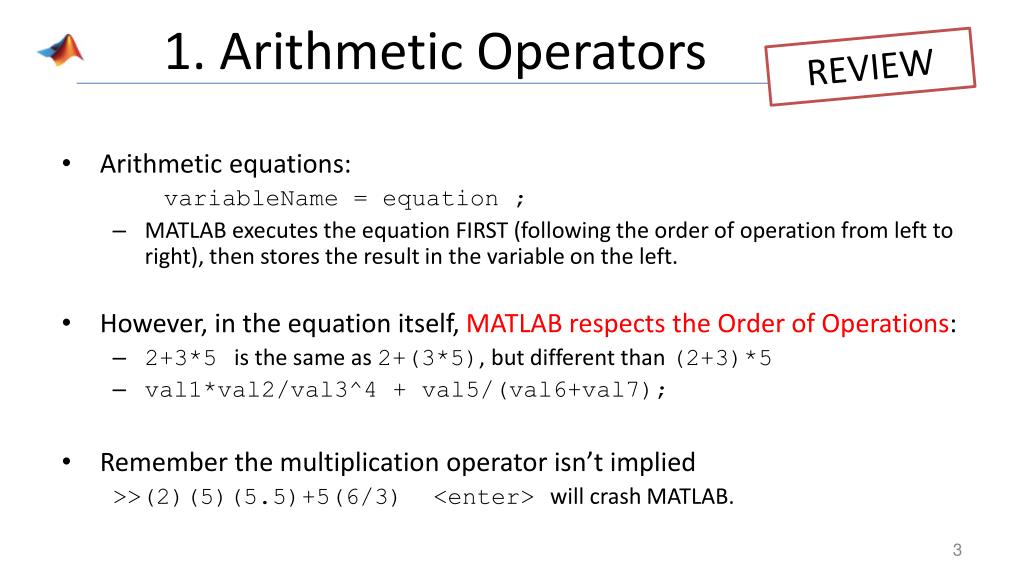 1. Arithmetic Operators

REVIEW

• Arithmetic equations:
variableName = equation ;
– MATLAB executes the equation FIRST (following the order of operation from left to right), then stores the result in the variable on the left.

• However, in the equation itself, MATLAB respects the Order of Operations:
– 2+3*5 is the same as 2+(3*5), but different than (2+3)*5
– val1*val2/val3^4 + val5/(val6+val7);

• Remember the multiplication operator isn't implied
>>(2)(5)(5.5)+5(6/3) <enter> will crash MATLAB.

3